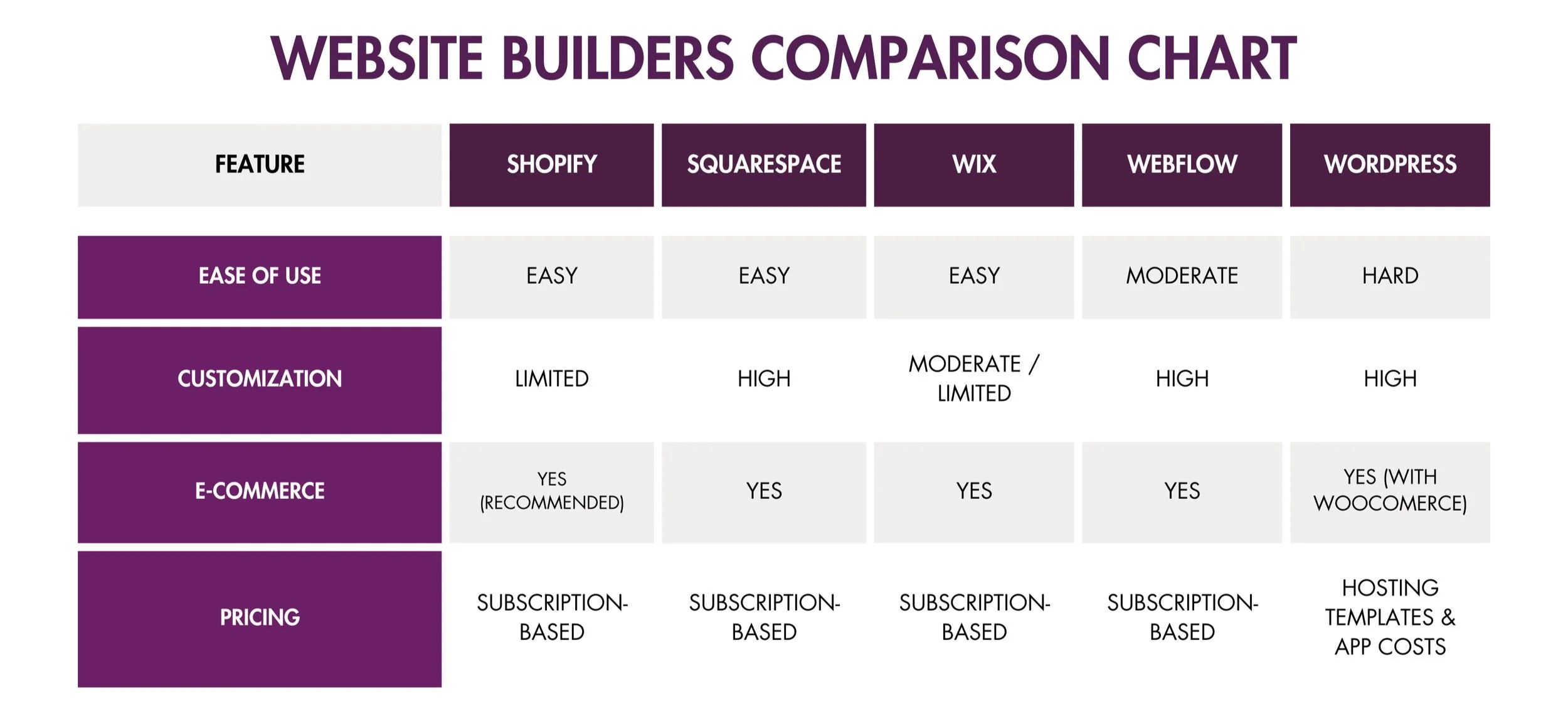 WEBSITE BUILDERS COMPARISON CHART

| FEATURE | SHOPIFY | SQUARESPACE | WIX | WEBFLOW | WORDPRESS |
|---|---|---|---|---|---|
| EASE OF USE | EASY | EASY | EASY | MODERATE | HARD |
| CUSTOMIZATION | LIMITED | HIGH | MODERATE / LIMITED | HIGH | HIGH |
| E-COMMERCE | YES (RECOMMENDED) | YES | YES | YES | YES (WITH WOOCOMERCE) |
| PRICING | SUBSCRIPTION-BASED | SUBSCRIPTION-BASED | SUBSCRIPTION-BASED | SUBSCRIPTION-BASED | HOSTING TEMPLATES & APP COSTS |